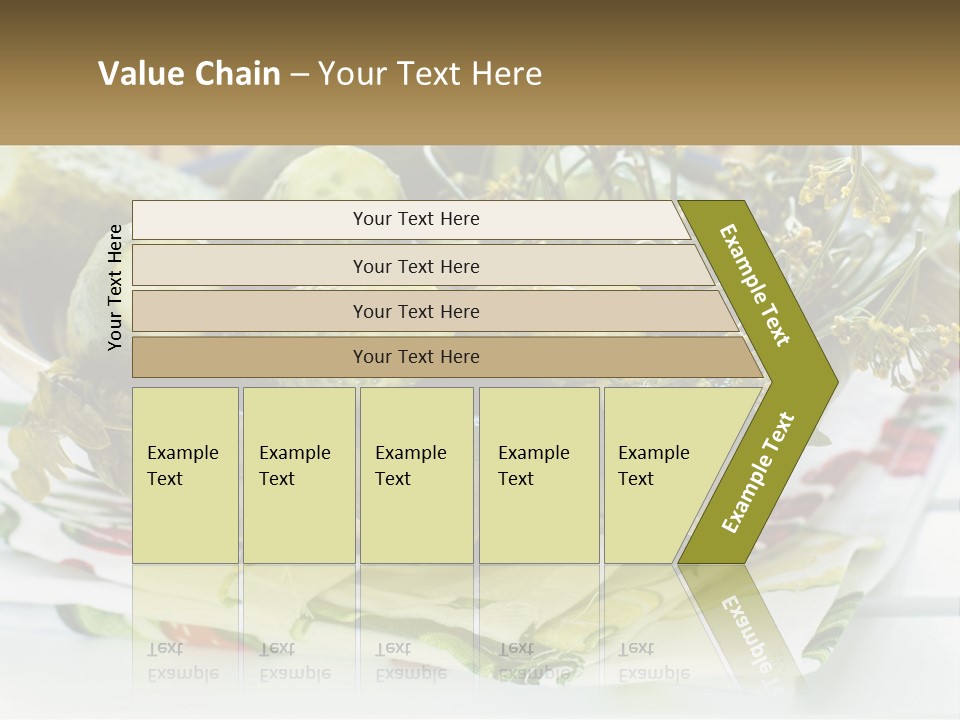 Value Chain – Your Text Here

Your Text Here

Your Text Here

Your Text Here

Your Text Here

Your Text Here

Example Text

Example Text

Example Text

Example Text

Example Text

Example Text

Example Text